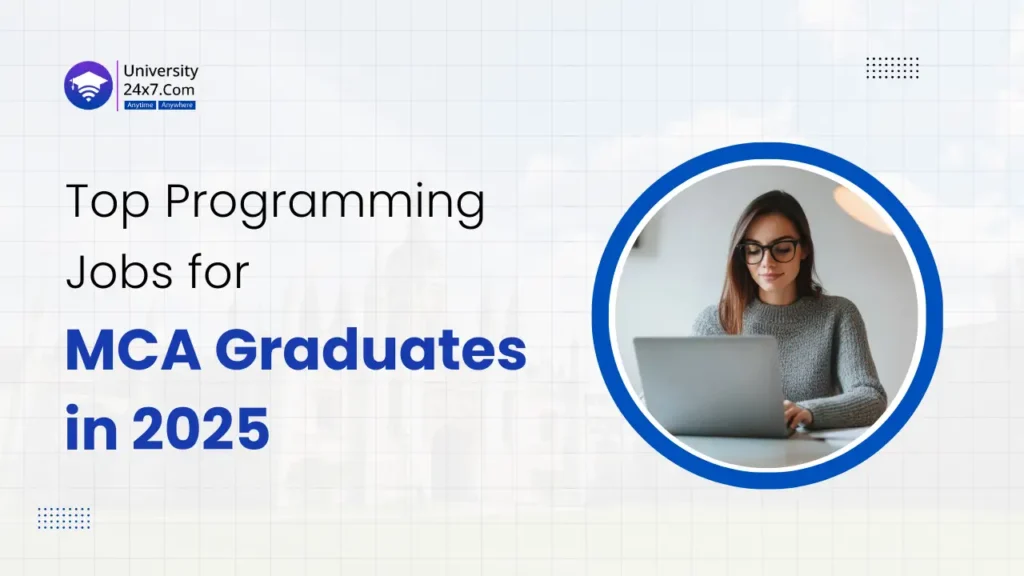 University
24x7.Com
Anytime Anywhere

Top Programming Jobs for

MCA Graduates in 2025